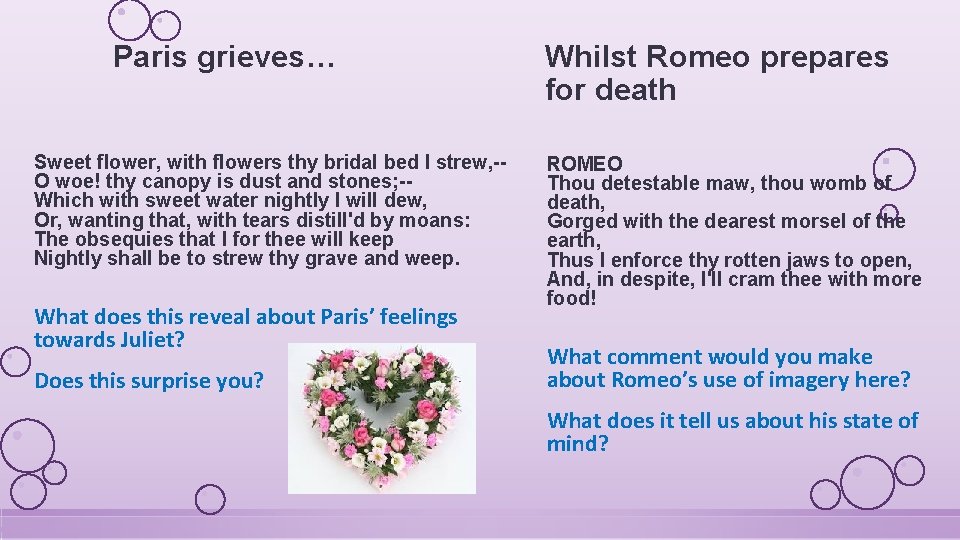 Paris grieves…

Sweet flower, with flowers thy bridal bed I strew,--
O woe! thy canopy is dust and stones;--
Which with sweet water nightly I will dew,
Or, wanting that, with tears distill'd by moans:
The obsequies that I for thee will keep
Nightly shall be to strew thy grave and weep.

What does this reveal about Paris' feelings towards Juliet?

Does this surprise you?

Whilst Romeo prepares for death

ROMEO
Thou detestable maw, thou womb of death,
Gorged with the dearest morsel of the earth,
Thus I enforce thy rotten jaws to open,
And, in despite, I'll cram thee with more food!

What comment would you make about Romeo's use of imagery here?

What does it tell us about his state of mind?